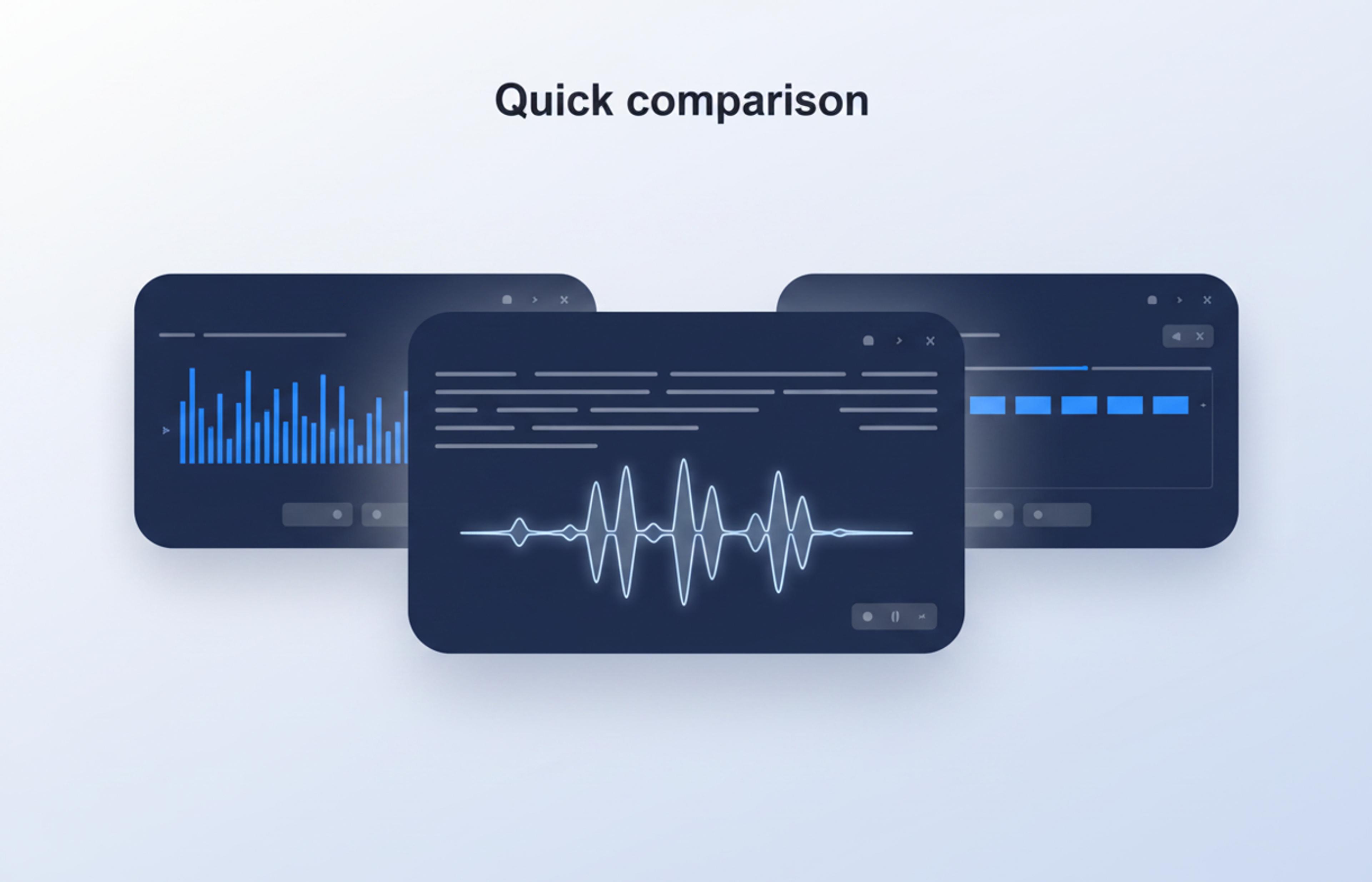 Quick comparison